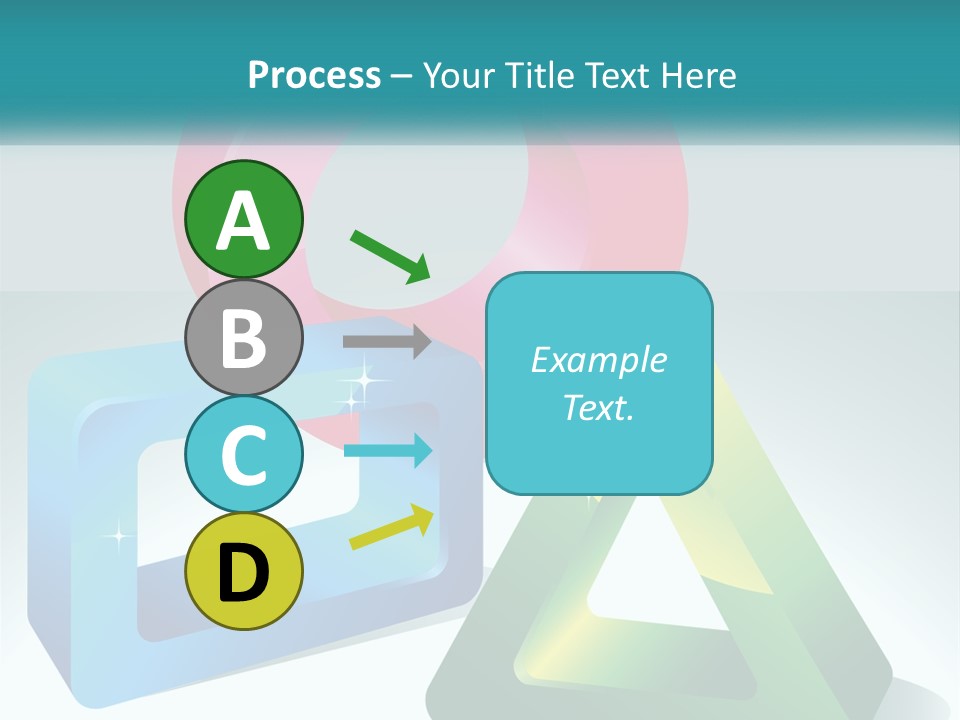 Process – Your Title Text Here

A

B

C

D

Example Text.